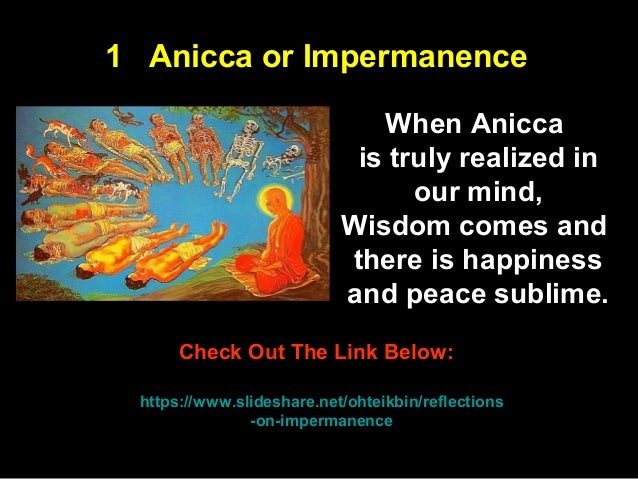 1 Anicca or Impermanence

When Anicca is truly realized in our mind, Wisdom comes and there is happiness and peace sublime.

Check Out The Link Below:

https://www.slideshare.net/ohteikbin/reflections-on-impermanence